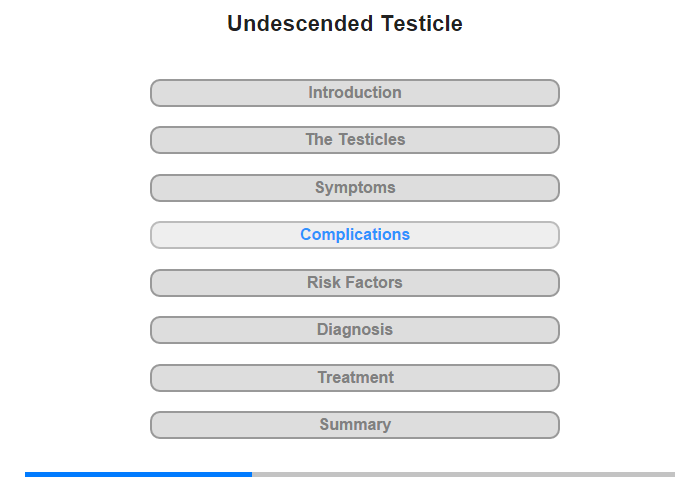 Undescended Testicle

Introduction

The Testicles

Symptoms

Complications

Risk Factors

Diagnosis

Treatment

Summary